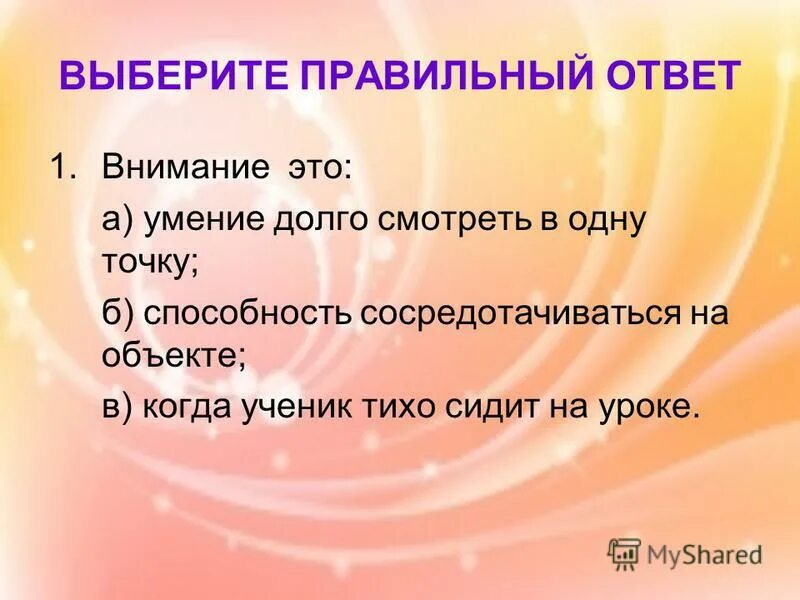 ВЫБЕРИТЕ ПРАВИЛЬНЫЙ ОТВЕТ

1. Внимание это:

а) умение долго смотреть в одну точку;

б) способность сосредотачиваться на объекте;

в) когда ученик тихо сидит на уроке.

MyShared